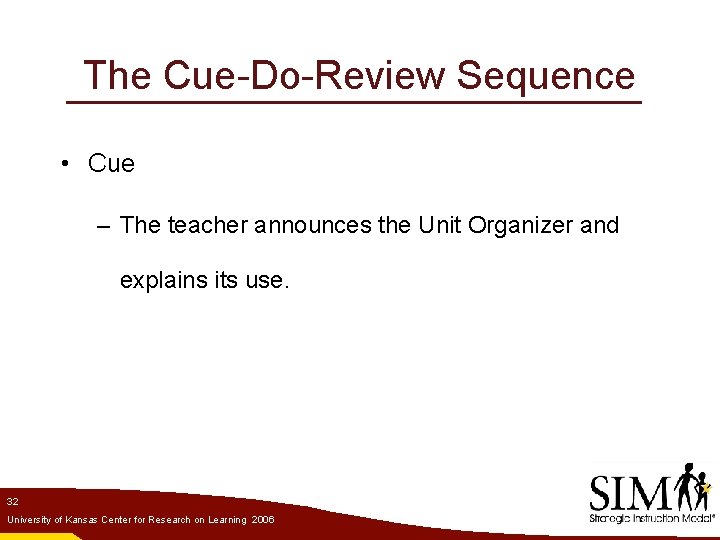 The Cue-Do-Review Sequence

• Cue

– The teacher announces the Unit Organizer and explains its use.

32

University of Kansas Center for Research on Learning 2006

SIM

Strategic Instruction Model®